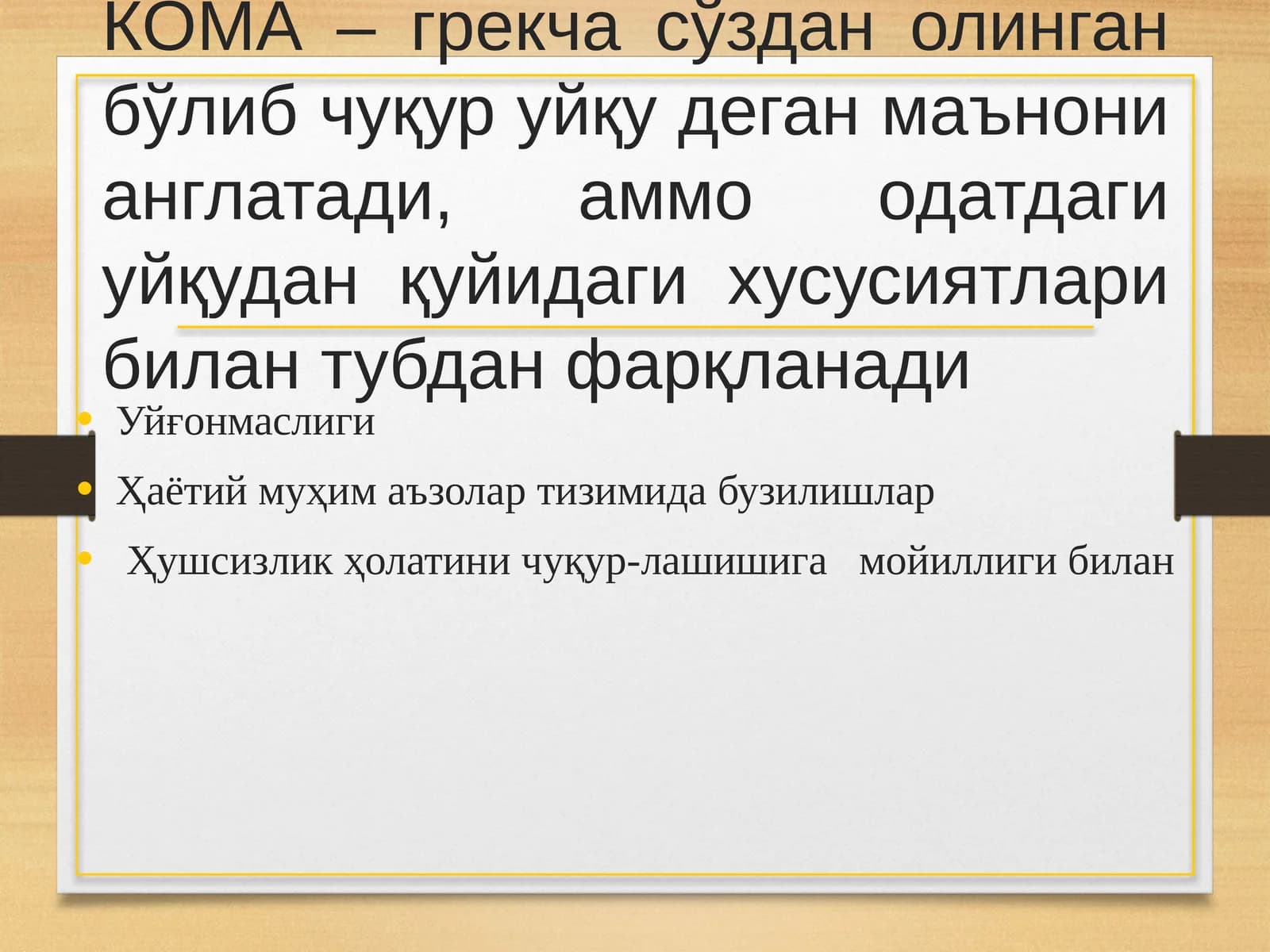 КОМА – грекча сўздан олинган бўлиб чуқур уйқу деган маънони англатади, аммо одатдаги уйқудан қуйидаги хусусиятлари билан тубдан фарқланади

• Уйғонмаслиги
• Ҳаётий муҳим аъзолар тизимида бузилишлар
• Ҳушсизлик ҳолатини чуқур-лашишига мойиллиги билан